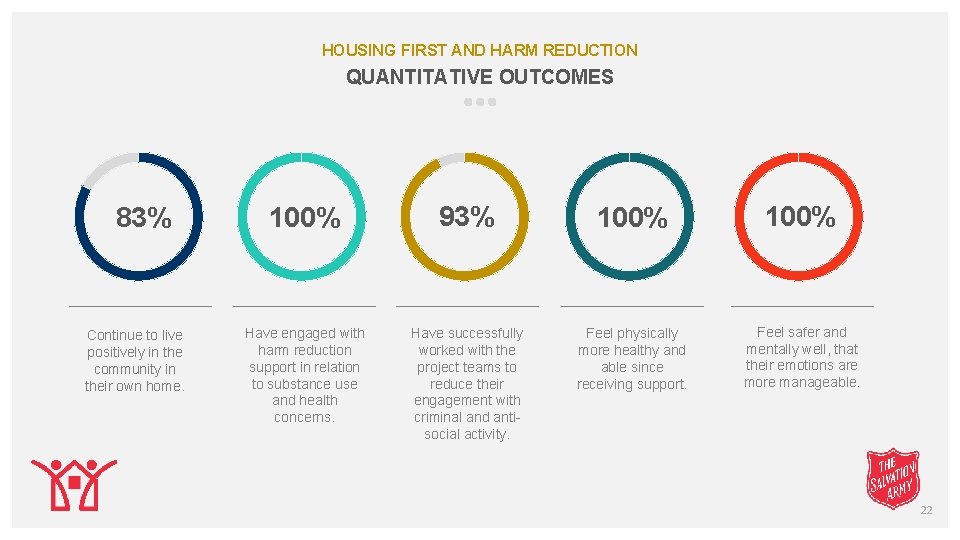 HOUSING FIRST AND HARM REDUCTION

QUANTITATIVE OUTCOMES

83%

Continue to live positively in the community in their own home.

100%

Have engaged with harm reduction support in relation to substance use and health concerns.

93%

Have successfully worked with the project teams to reduce their engagement with criminal and anti-social activity.

100%

Feel physically more healthy and able since receiving support.

100%

Feel safer and mentally well, that their emotions are more manageable.

THE SALVATION ARMY

22